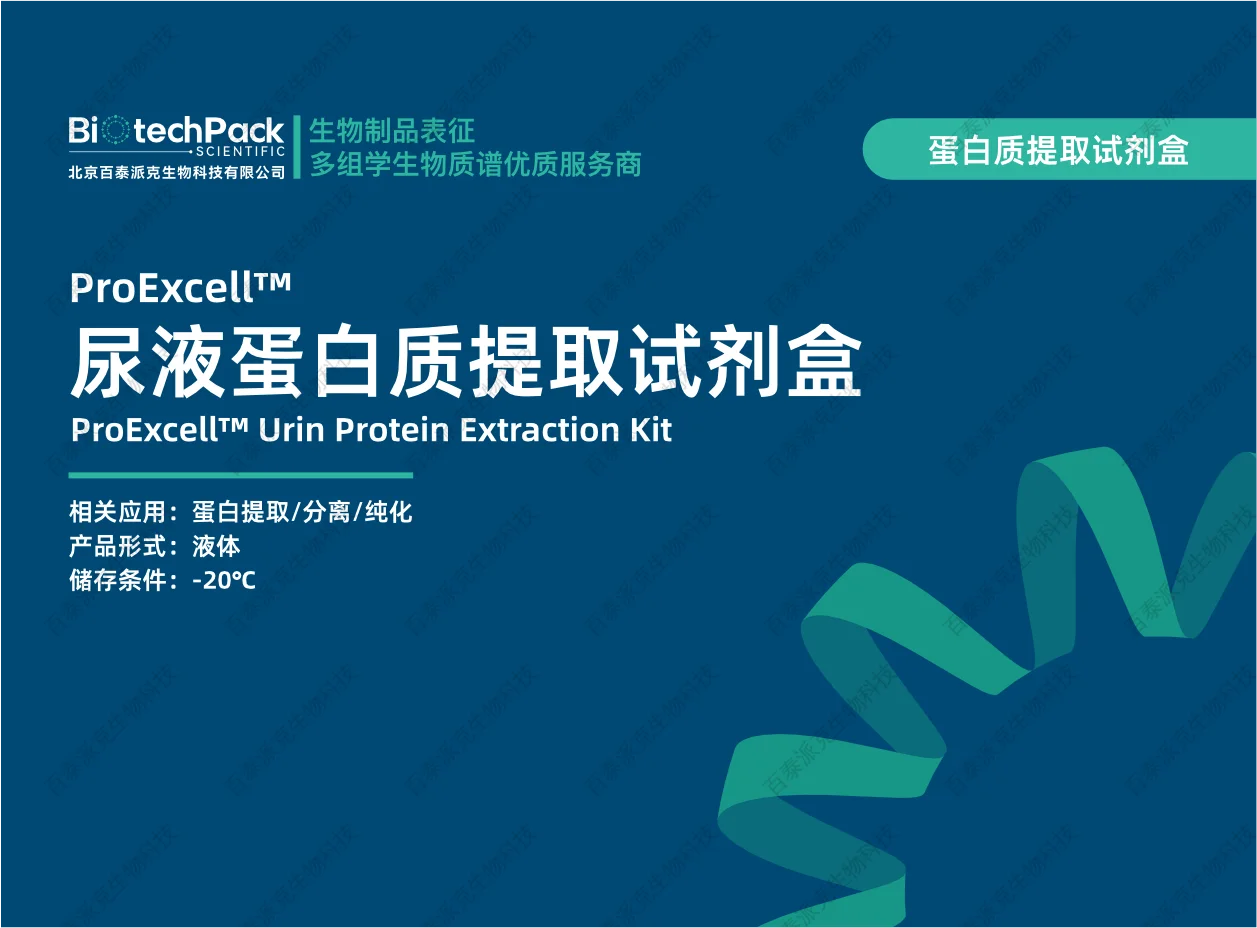 BiotechPack
SCIENTIFIC
北京百泰派克生物科技有限公司

生物制品表征
多组学生物质谱优质服务商

蛋白质提取试剂盒

ProExcell™
尿液蛋白质提取试剂盒
ProExcell™ Urin Protein Extraction Kit

相关应用：蛋白提取/分离/纯化
产品形式：液体
储存条件：-20℃

百泰派克生物科技